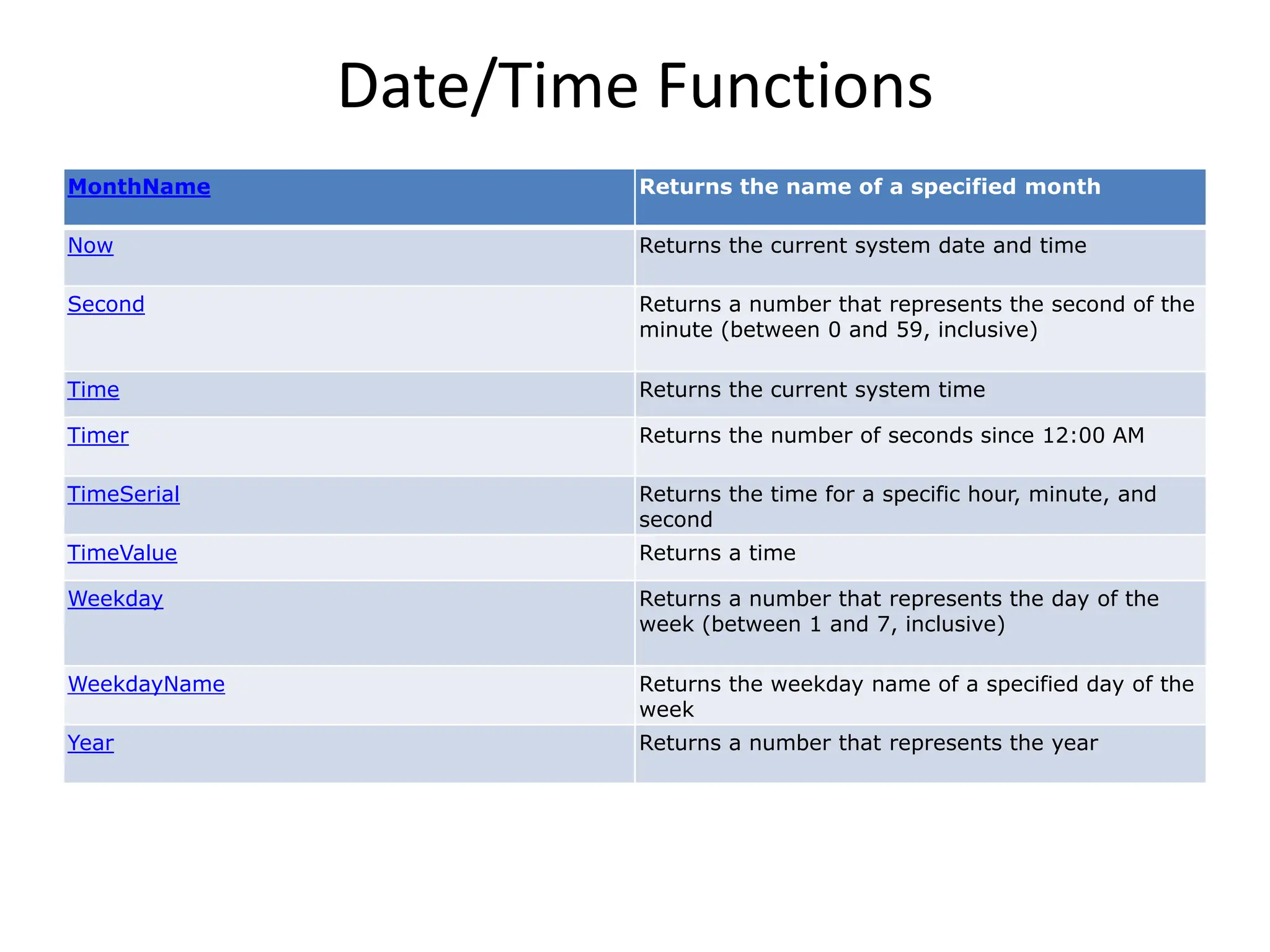 Date/Time Functions

| MonthName | Returns the name of a specified month |
|---|---|
| Now | Returns the current system date and time |
| Second | Returns a number that represents the second of the minute (between 0 and 59, inclusive) |
| Time | Returns the current system time |
| Timer | Returns the number of seconds since 12:00 AM |
| TimeSerial | Returns the time for a specific hour, minute, and second |
| TimeValue | Returns a time |
| Weekday | Returns a number that represents the day of the week (between 1 and 7, inclusive) |
| WeekdayName | Returns the weekday name of a specified day of the week |
| Year | Returns a number that represents the year |